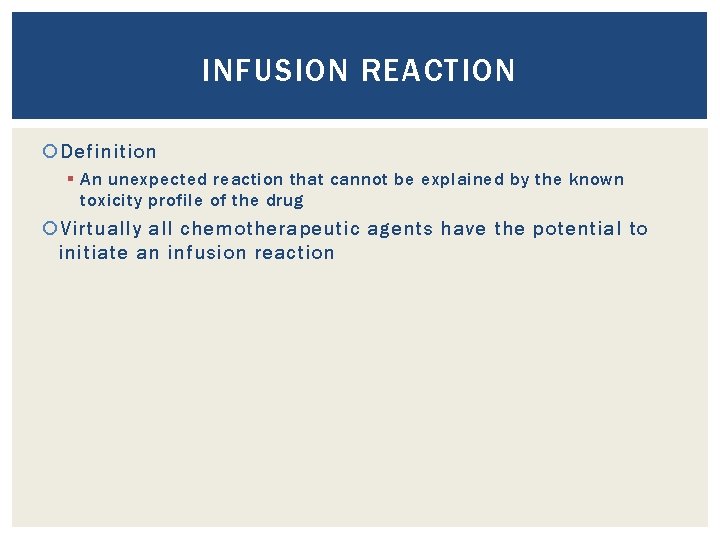 INFUSION REACTION

Definition

An unexpected reaction that cannot be explained by the known toxicity profile of the drug

Virtually all chemotherapeutic agents have the potential to initiate an infusion reaction